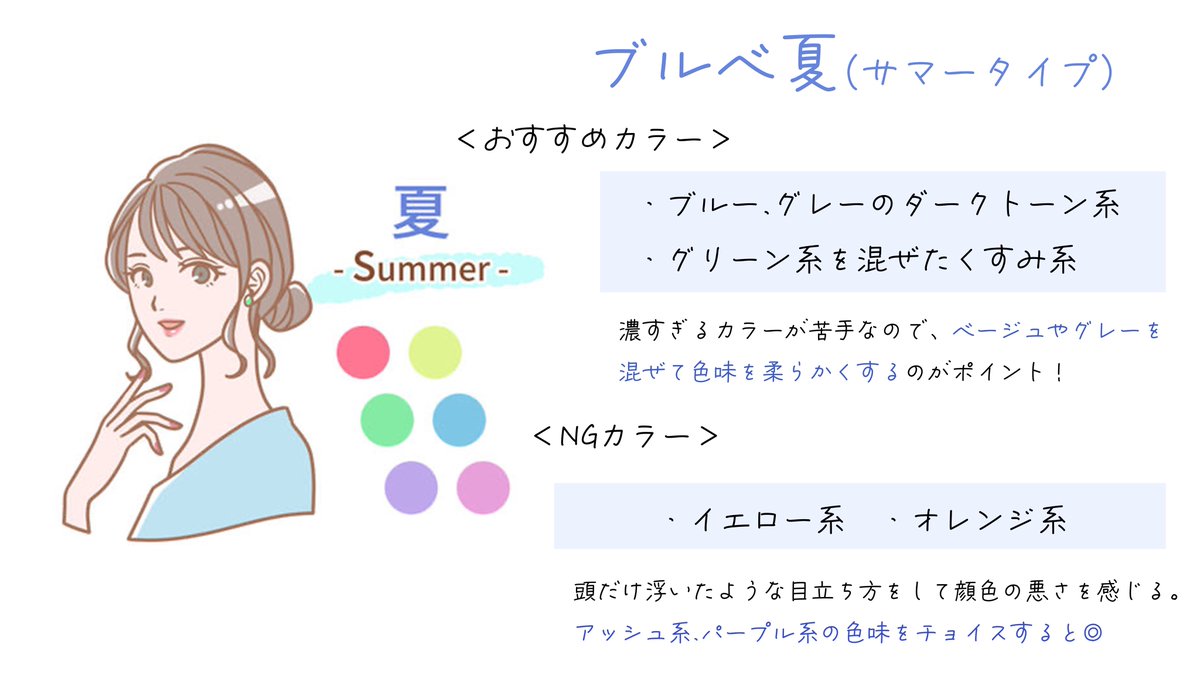 ブルベ夏(サマータイプ)

<おすすめカラー>

夏
- Summer -

・ブルー、グレーのダークトーン系
・グリーン系を混ぜたくすみ系

濃すぎるカラーが苦手なので、ベージュやグレーを混ぜて色味を柔らかくするのがポイント!

<NGカラー>

・イエロー系 ・オレンジ系

頭だけ浮いたような目立ち方をして顔色の悪さを感じる。
アッシュ系、パープル系の色味をチョイスすると◎